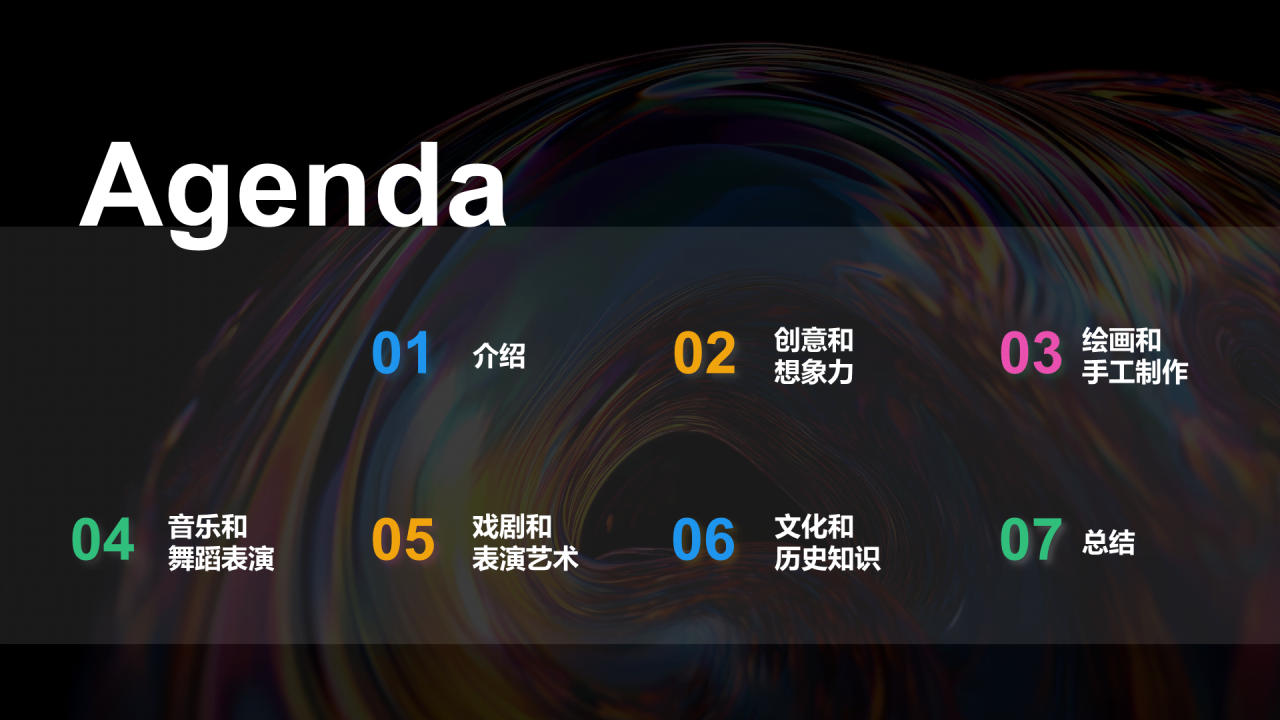 Agenda

01 介绍

02 创意和想象力

03 绘画和手工制作

04 音乐和舞蹈表演

05 戏剧和表演艺术

06 文化和历史知识

07 总结